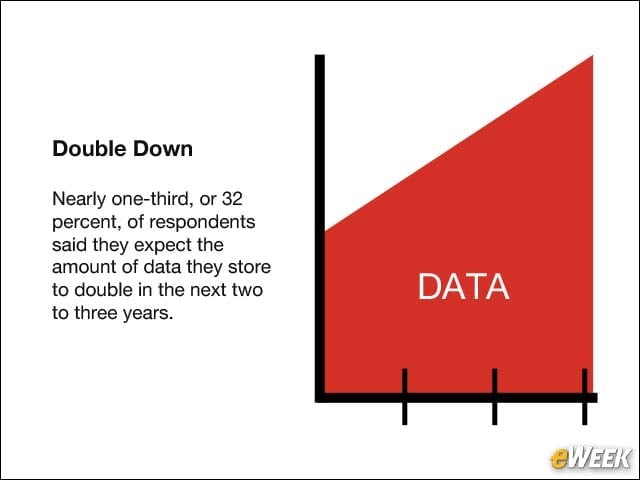 Double Down

Nearly one-third, or 32 percent, of respondents said they expect the amount of data they store to double in the next two to three years.

DATA

eWEEK